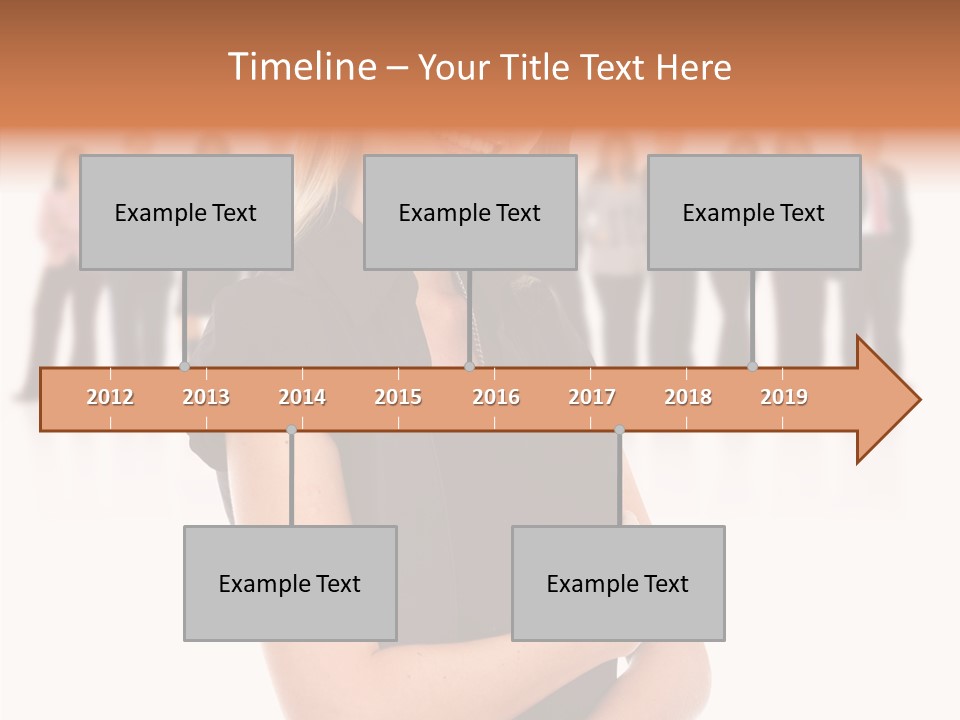 Timeline – Your Title Text Here

Example Text

Example Text

Example Text

2012 2013 2014 2015 2016 2017 2018 2019

Example Text

Example Text